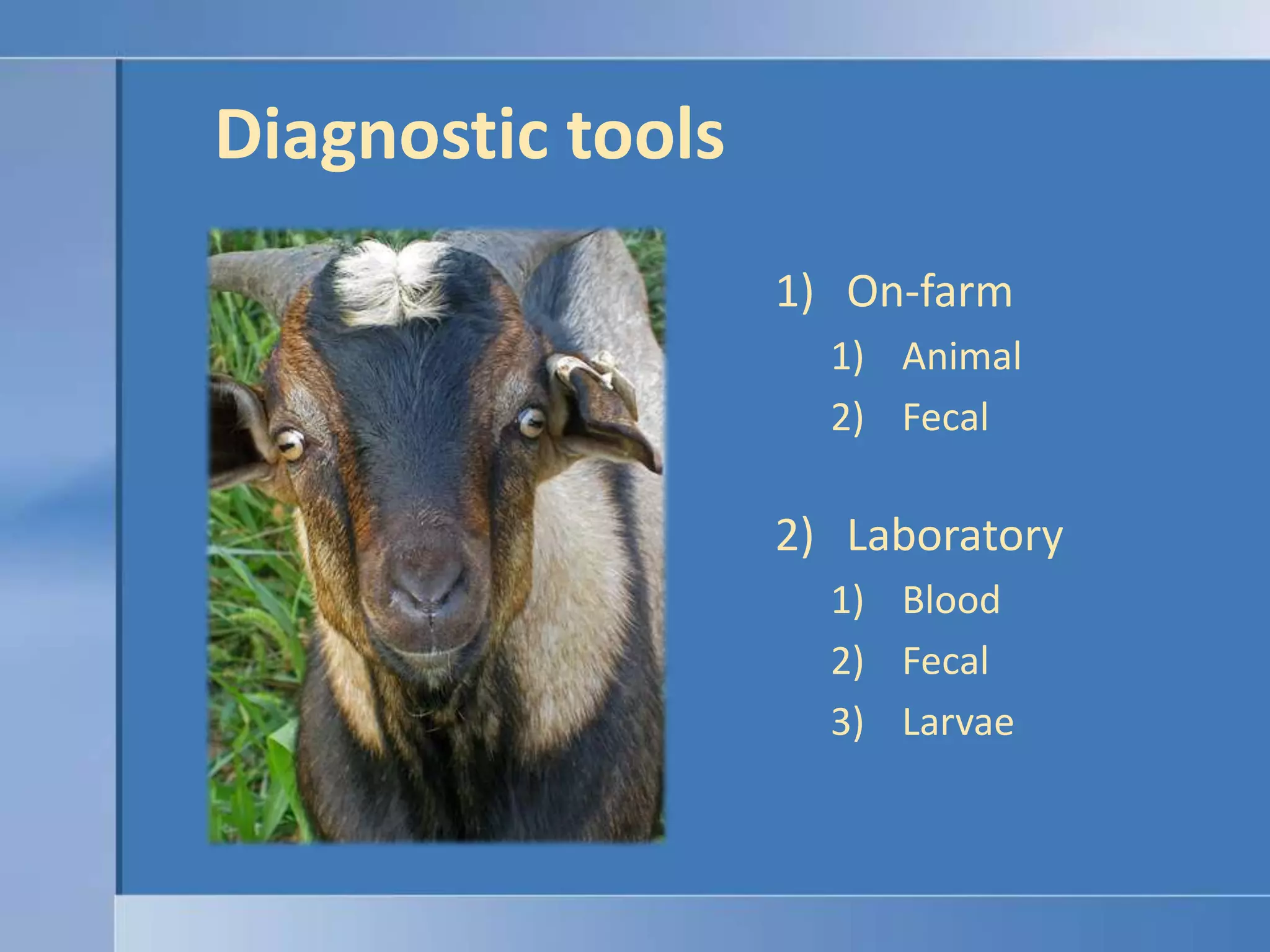 Diagnostic tools

1) On-farm
1) Animal
2) Fecal

2) Laboratory
1) Blood
2) Fecal
3) Larvae